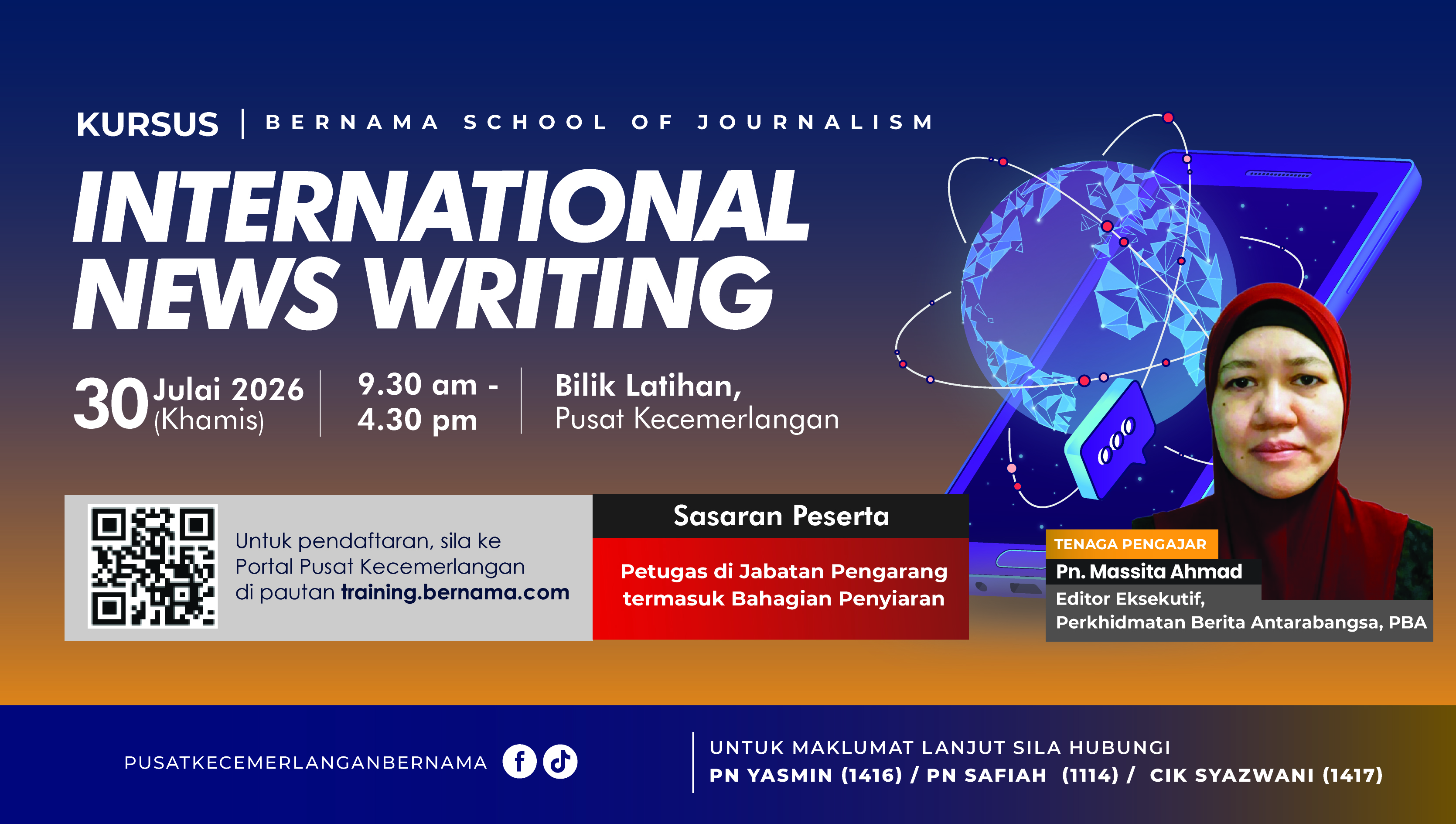 KURSUS | BERNAMA SCHOOL OF JOURNALISM

INTERNATIONAL NEWS WRITING

30 Julai 2026 (Khamis)

9.30 am - 4.30 pm

Bilik Latihan, Pusat Kecemerlangan

Untuk pendaftaran, sila ke Portal Pusat Kecemerlangan di pautan training.bernama.com

Sasaran Peserta

Petugas di Jabatan Pengarang termasuk Bahagian Penyiaran

TENAGA PENGAJAR

Pn. Massita Ahmad

Editor Eksekutif, Perkhidmatan Berita Antarabangsa, PBA

PUSATKECEMERLANGANBERNAMA

UNTUK MAKLUMAT LANJUT SILA HUBUNGI

PN YASMIN (1416) / PN SAFIAH (1114) / CIK SYAZWANI (1417)